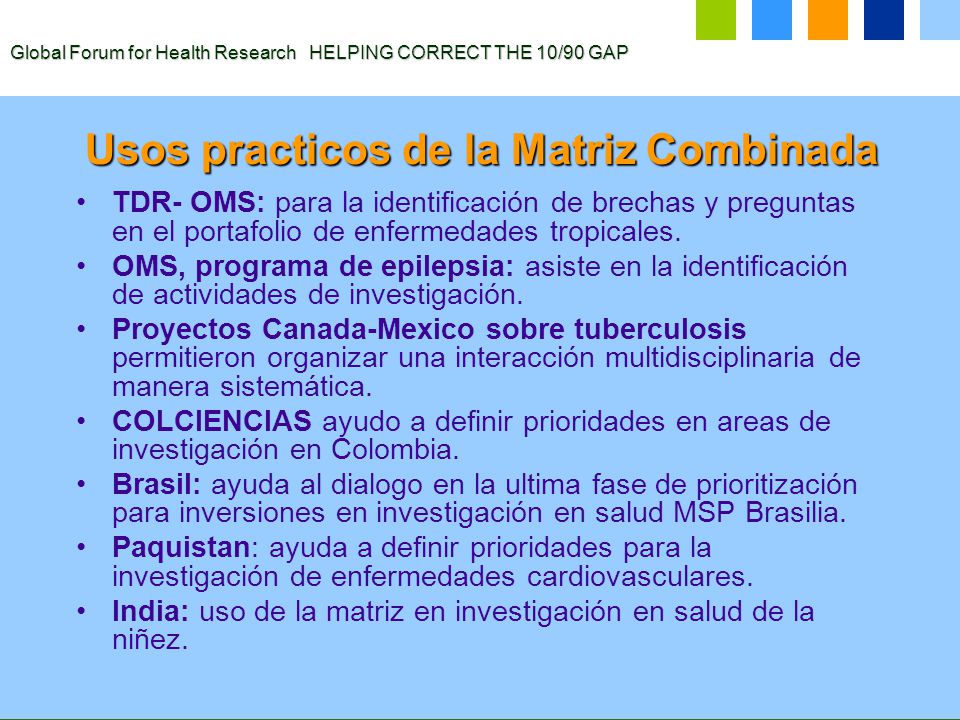 Global Forum for Health Research HELPING CORRECT THE 10/90 GAP

Usos practicos de la Matriz Combinada

• TDR- OMS: para la identificación de brechas y preguntas en el portafolio de enfermedades tropicales.
• OMS, programa de epilepsia: asiste en la identificación de actividades de investigación.
• Proyectos Canada-Mexico sobre tuberculosis permitieron organizar una interacción multidisciplinaria de manera sistemática.
• COLCIENCIAS ayudo a definir prioridades en areas de investigación en Colombia.
• Brasil: ayuda al dialogo en la ultima fase de prioritización para inversiones en investigación en salud MSP Brasilia.
• Paquistan: ayuda a definir prioridades para la investigación de enfermedades cardiovasculares.
• India: uso de la matriz en investigación en salud de la niñez.